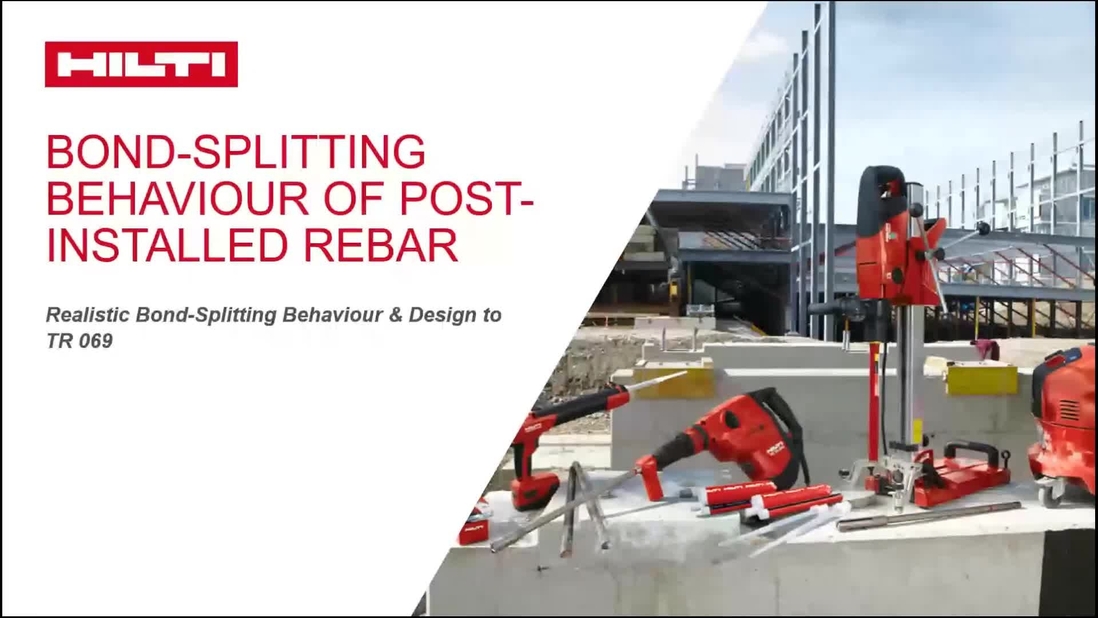 HILTI

BOND-SPLITTING BEHAVIOUR OF POST-INSTALLED REBAR

Realistic Bond-Splitting Behaviour & Design to TR 069